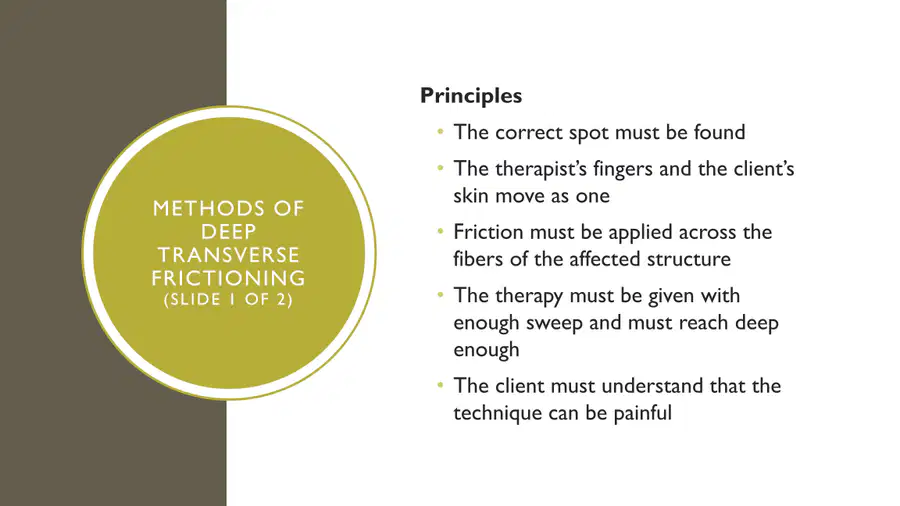 METHODS OF DEEP TRANSVERSE FRICTIONING
(SLIDE 1 OF 2)

Principles

• The correct spot must be found
• The therapist's fingers and the client's skin move as one
• Friction must be applied across the fibers of the affected structure
• The therapy must be given with enough sweep and must reach deep enough
• The client must understand that the technique can be painful